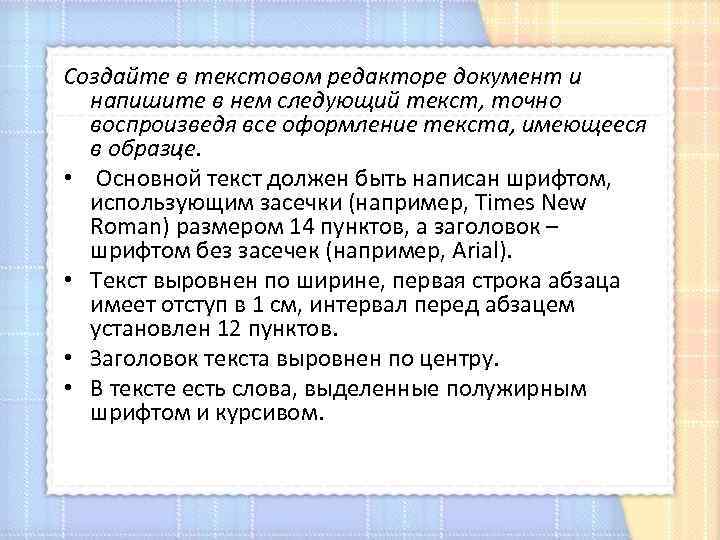 Создайте в текстовом редакторе документ и напишите в нем следующий текст, точно воспроизведя все оформление текста, имеющееся в образце.

• Основной текст должен быть написан шрифтом, использующим засечки (например, Times New Roman) размером 14 пунктов, а заголовок – шрифтом без засечек (например, Arial).

• Текст выровнен по ширине, первая строка абзаца имеет отступ в 1 см, интервал перед абзацем установлен 12 пунктов.

• Заголовок текста выровнен по центру.

• В тексте есть слова, выделенные полужирным шрифтом и курсивом.